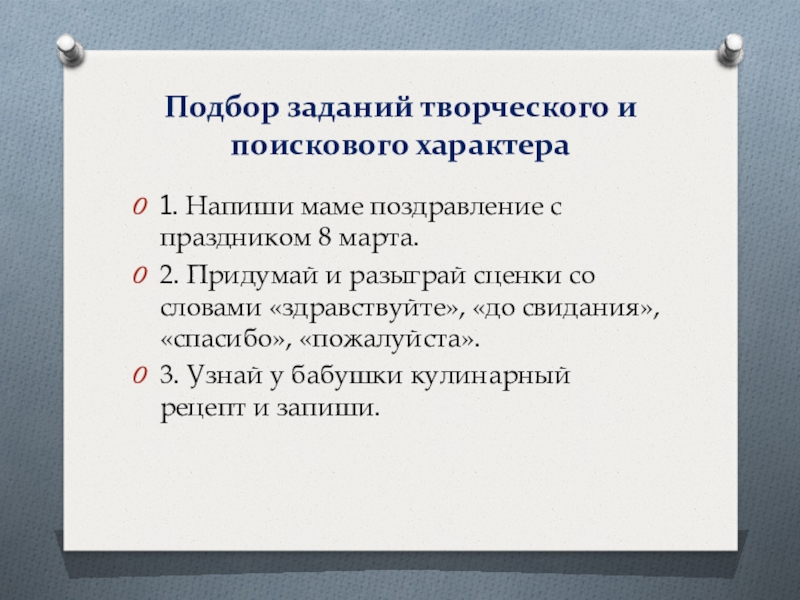 Подбор заданий творческого и поискового характера

1. Напиши маме поздравление с праздником 8 марта.

2. Придумай и разыграй сценки со словами «здравствуйте», «до свидания», «спасибо», «пожалуйста».

3. Узнай у бабушки кулинарный рецепт и запиши.